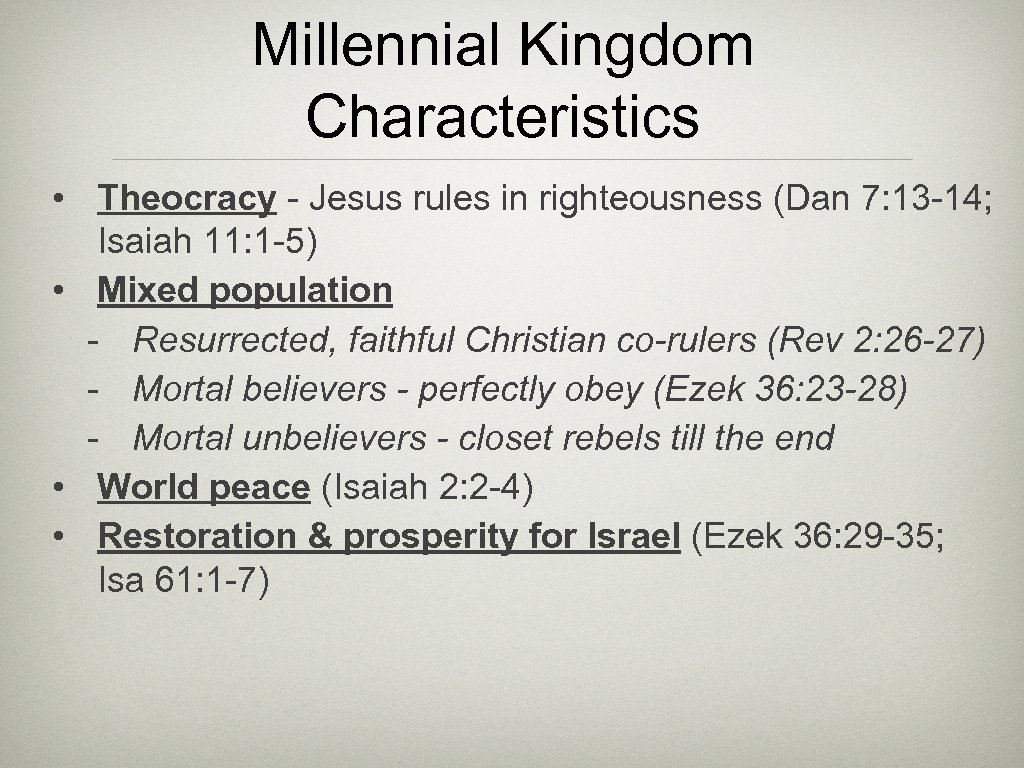 Millennial Kingdom Characteristics

• Theocracy - Jesus rules in righteousness (Dan 7: 13-14; Isaiah 11: 1-5)
• Mixed population
- Resurrected, faithful Christian co-rulers (Rev 2: 26-27)
- Mortal believers - perfectly obey (Ezek 36: 23-28)
- Mortal unbelievers - closet rebels till the end
• World peace (Isaiah 2: 2-4)
• Restoration & prosperity for Israel (Ezek 36: 29-35; Isa 61: 1-7)